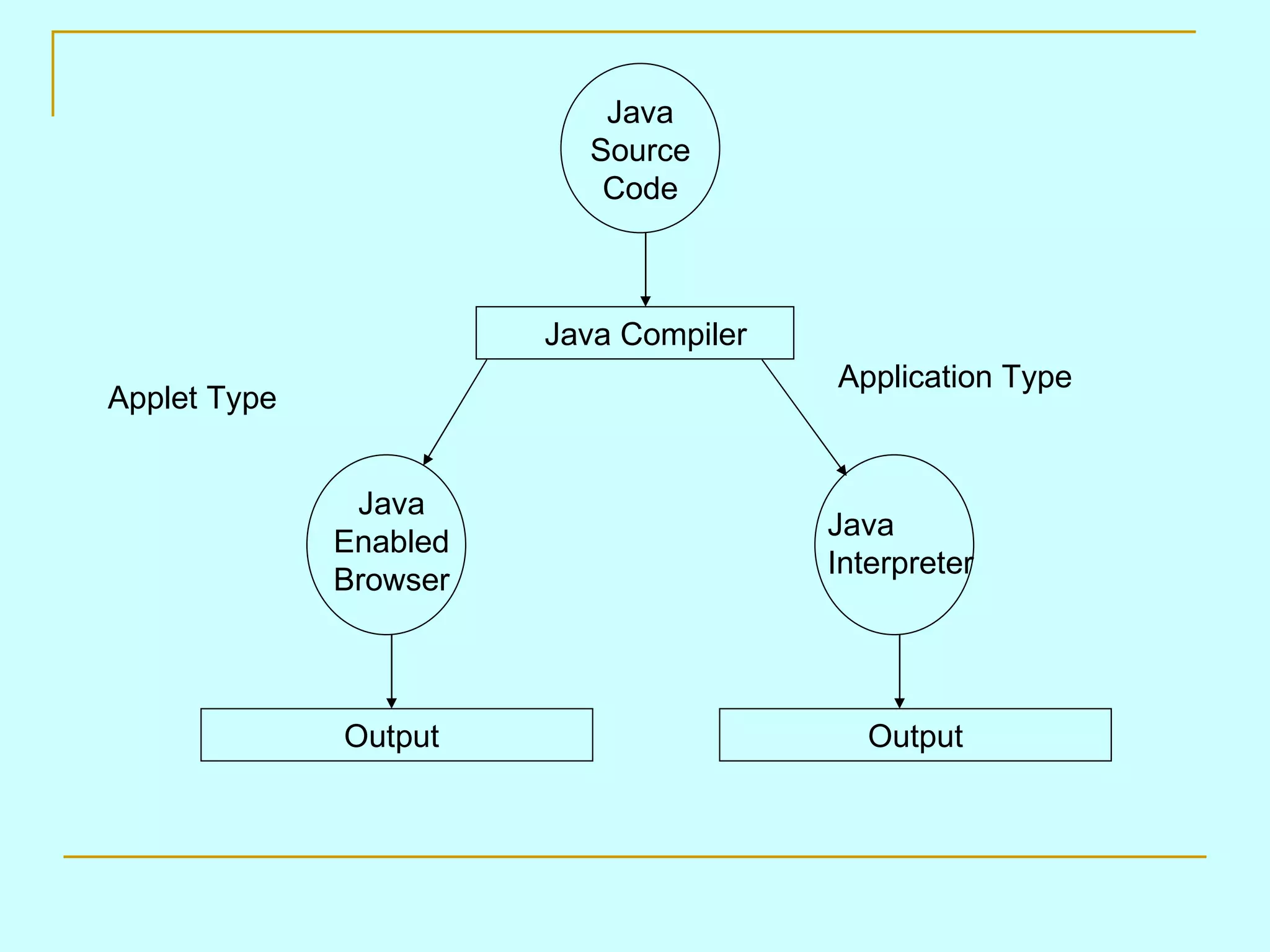 Java Source Code

Java Compiler

Applet Type

Application Type

Java Enabled Browser

Java Interpreter

Output

Output